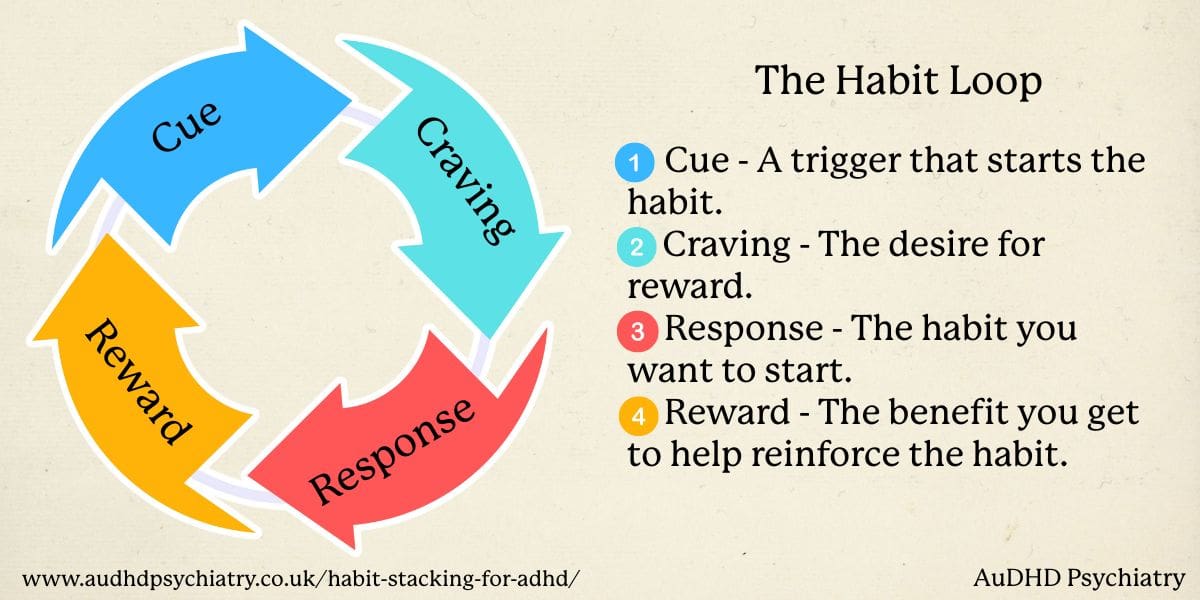 Cue
Craving
Response
Reward

The Habit Loop

1 Cue - A trigger that starts the habit.
2 Craving - The desire for reward.
3 Response - The habit you want to start.
4 Reward - The benefit you get to help reinforce the habit.

www.audhdpsychiatry.co.uk/habit-stacking-for-adhd/

AuDHD Psychiatry